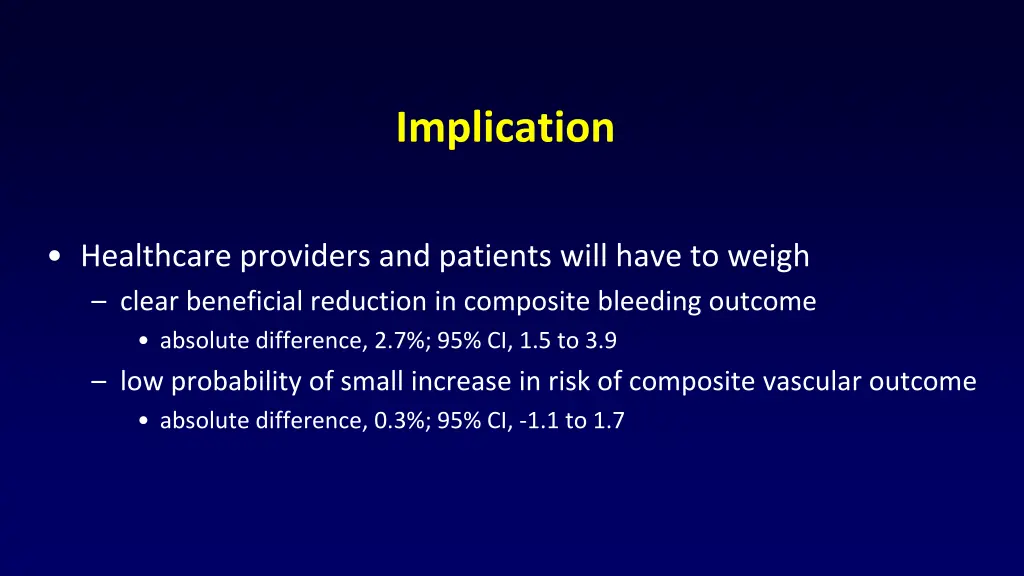 Implication

• Healthcare providers and patients will have to weigh
– clear beneficial reduction in composite bleeding outcome
• absolute difference, 2.7%; 95% CI, 1.5 to 3.9
– low probability of small increase in risk of composite vascular outcome
• absolute difference, 0.3%; 95% CI, -1.1 to 1.7